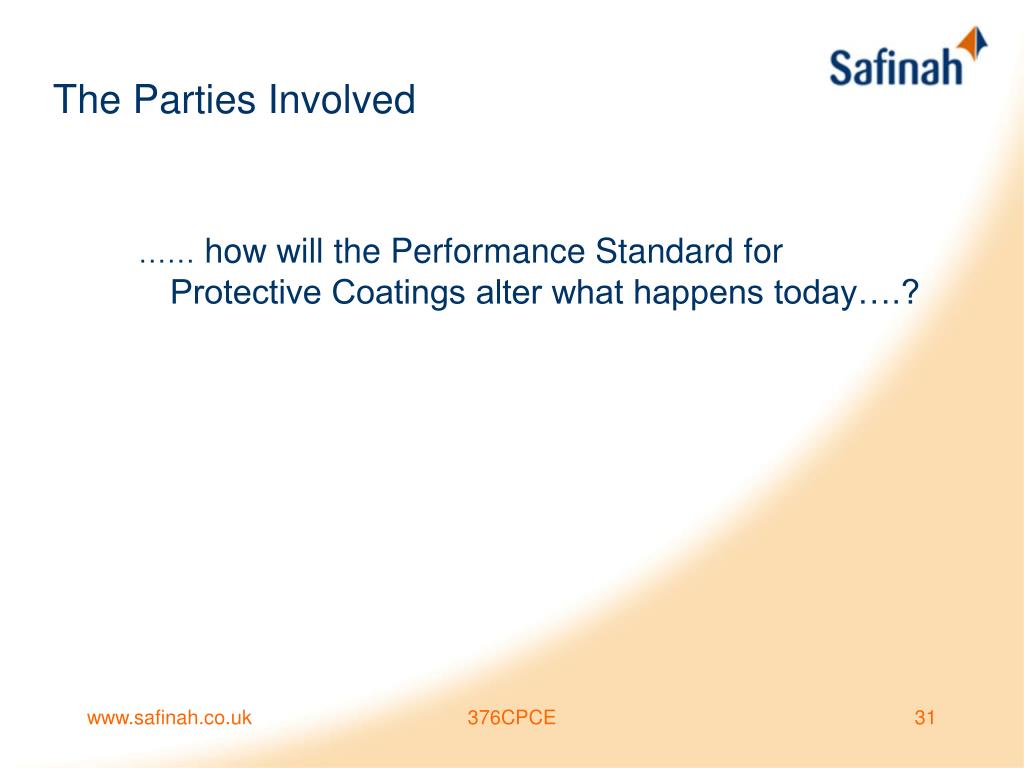 Safinah

The Parties Involved

…… how will the Performance Standard for Protective Coatings alter what happens today….?

www.safinah.co.uk

376CPCE

31